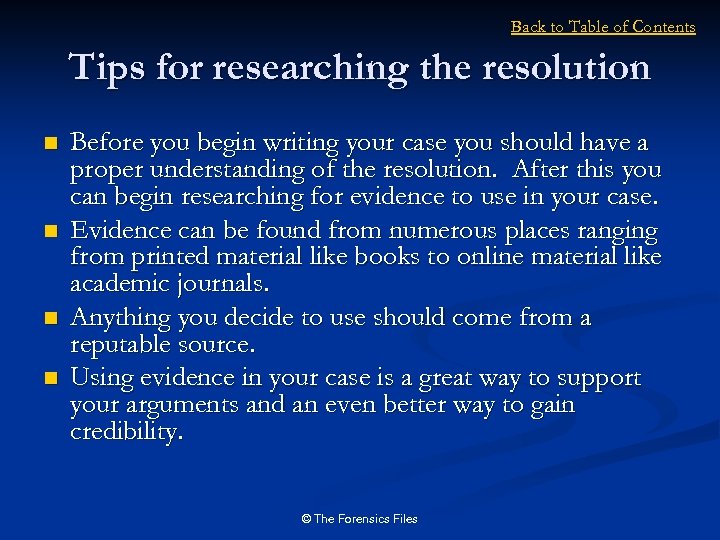 Back to Table of Contents

Tips for researching the resolution

- Before you begin writing your case you should have a proper understanding of the resolution. After this you can begin researching for evidence to use in your case.
- Evidence can be found from numerous places ranging from printed material like books to online material like academic journals.
- Anything you decide to use should come from a reputable source.
- Using evidence in your case is a great way to support your arguments and an even better way to gain credibility.

© The Forensics Files